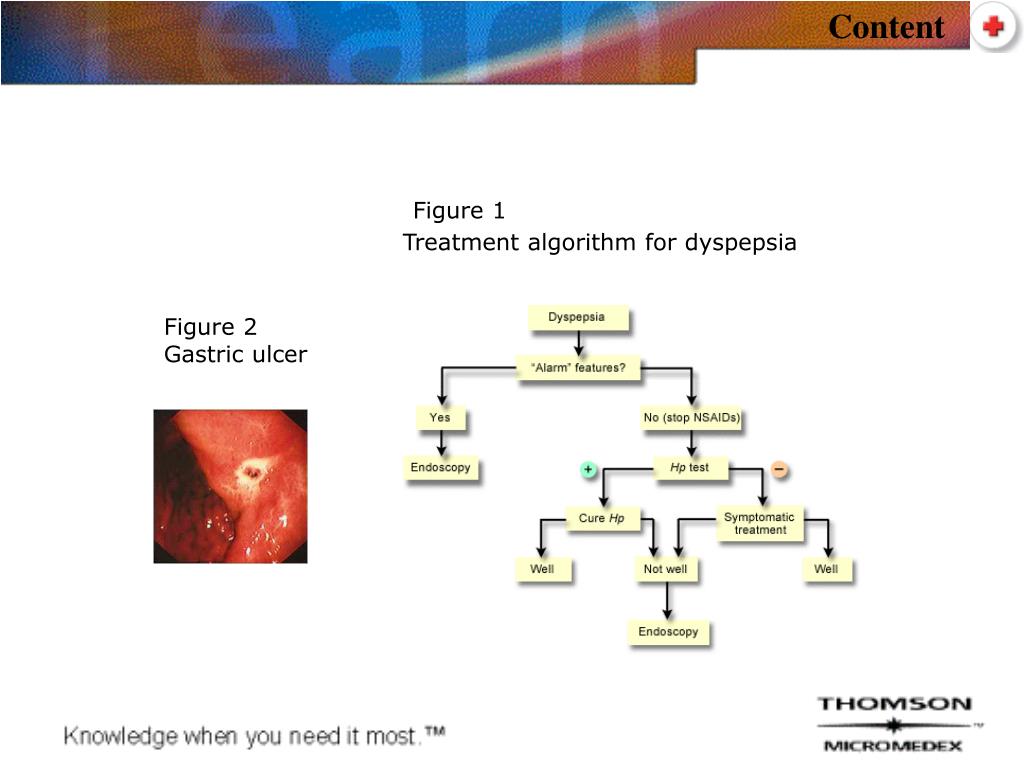 Content

Figure 1
Treatment algorithm for dyspepsia

Figure 2
Gastric ulcer

Dyspepsia

"Alarm" features?

Yes

No (stop NSAIDs)

Endoscopy

+

Hp test

−

Cure Hp

Symptomatic treatment

Well

Not well

Well

Endoscopy

Knowledge when you need it most.™

THOMSON
MICROMEDEX